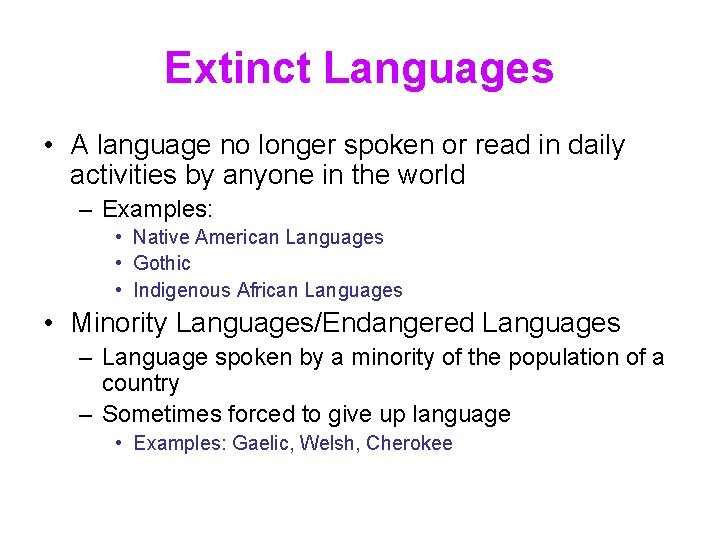 Extinct Languages

• A language no longer spoken or read in daily activities by anyone in the world
  – Examples:
    • Native American Languages
    • Gothic
    • Indigenous African Languages
• Minority Languages/Endangered Languages
  – Language spoken by a minority of the population of a country
  – Sometimes forced to give up language
    • Examples: Gaelic, Welsh, Cherokee